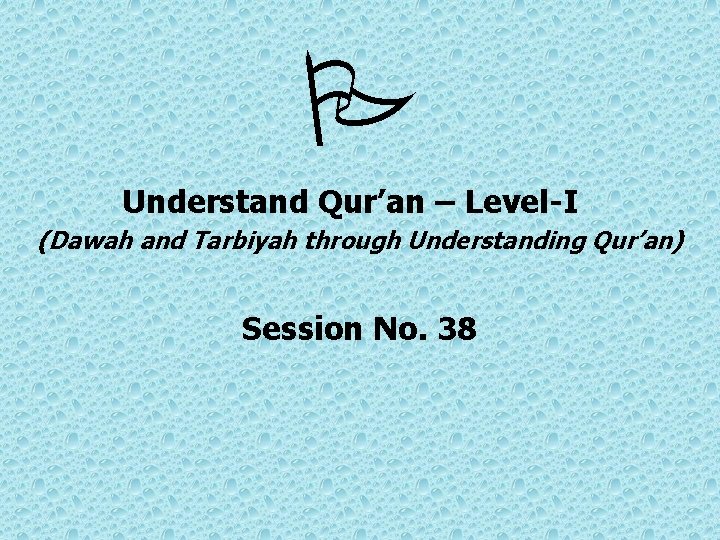 Understand Qur’an – Level-I
(Dawah and Tarbiyah through Understanding Qur’an)

Session No. 38